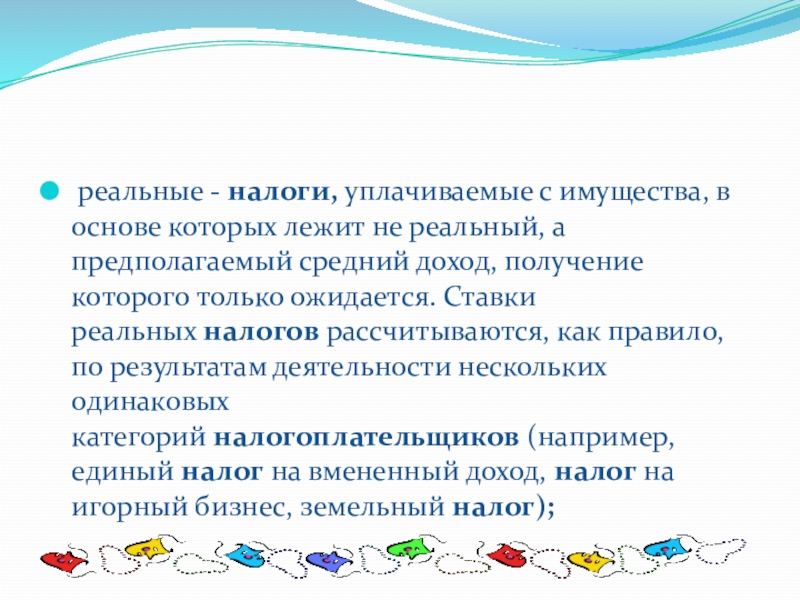 реальные - налоги, уплачиваемые с имущества, в основе которых лежит не реальный, а предполагаемый средний доход, получение которого только ожидается. Ставки реальных налогов рассчитываются, как правило, по результатам деятельности нескольких одинаковых категорий налогоплательщиков (например, единый налог на вмененный доход, налог на игорный бизнес, земельный налог);